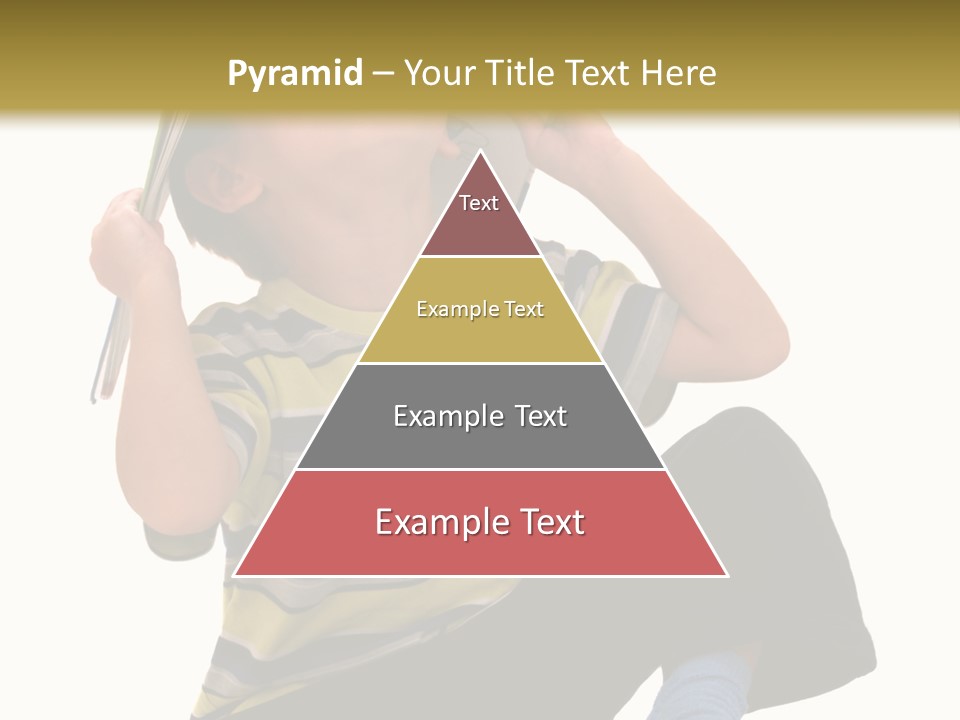 Pyramid – Your Title Text Here

Text

Example Text

Example Text

Example Text